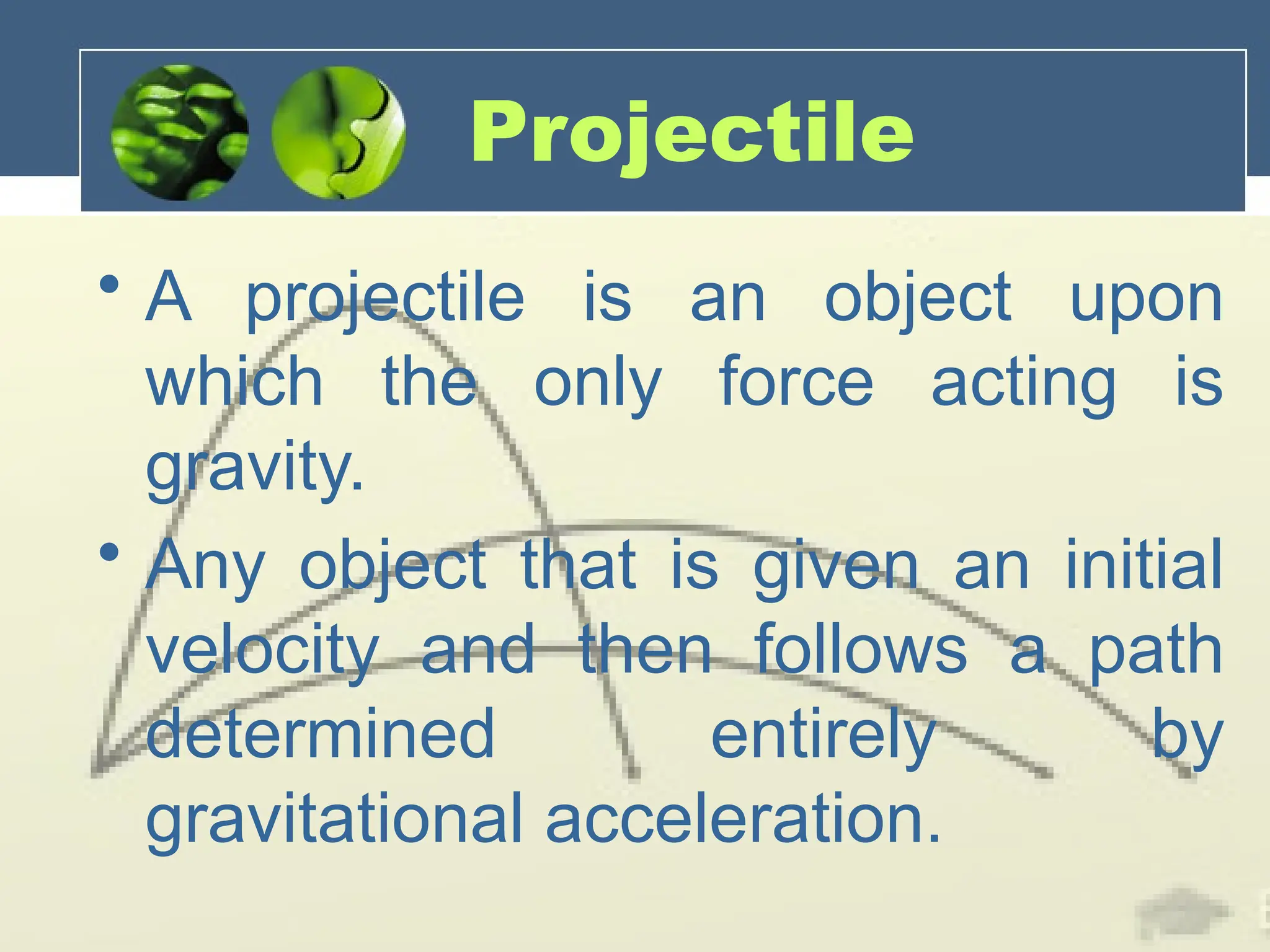 Projectile

• A projectile is an object upon which the only force acting is gravity.

• Any object that is given an initial velocity and then follows a path determined entirely by gravitational acceleration.